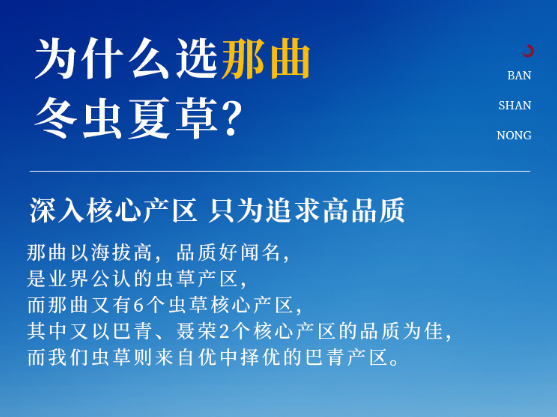 为什么选那曲
冬虫夏草?

BAN
SHAN
NONG

深入核心产区 只为追求高品质

那曲以海拔高，品质好闻名，
是业界公认的虫草产区，
而那曲又有6个虫草核心产区，
其中又以巴青、聂荣2个核心产区的品质为佳，
而我们虫草则来自优中择优的巴青产区。